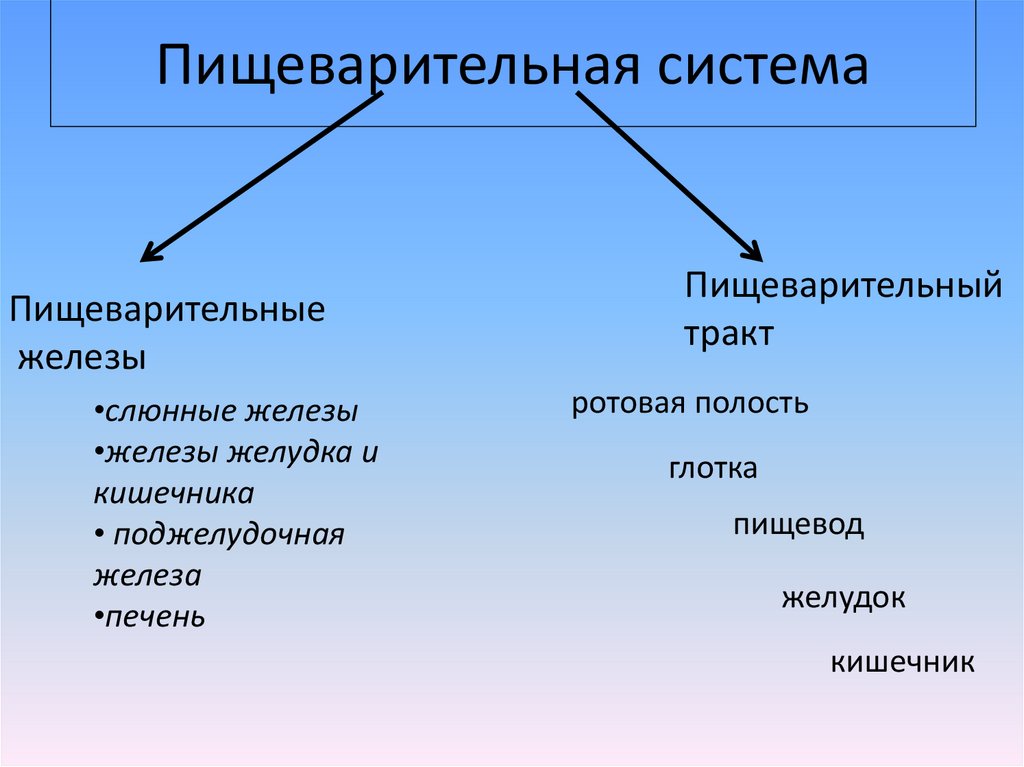 Пищеварительная система

Пищеварительные железы

•слюнные железы
•железы желудка и кишечника
• поджелудочная железа
•печень

Пищеварительный тракт

ротовая полость

глотка

пищевод

желудок

кишечник